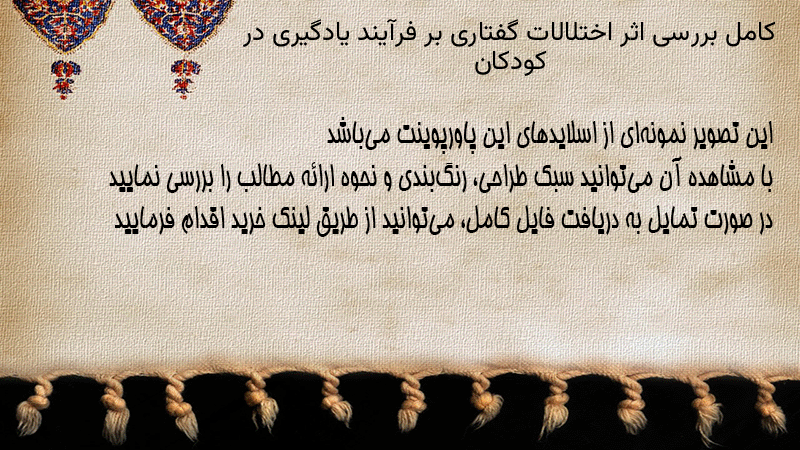 کامل بررسی اثر اختلالات گفتاری بر فرآیند یادگیری در کودکان

این تصویر نمونه‌ای از اسلایدهای این پاورپوینت می‌باشد
با مشاهده آن می‌توانید سبک طراحی، رنگ‌بندی و نحوه ارائه مطالب را بررسی نمایید
در صورت تمایل به دریافت فایل کامل، می‌توانید از طریق لینک خرید اقدام فرمایید